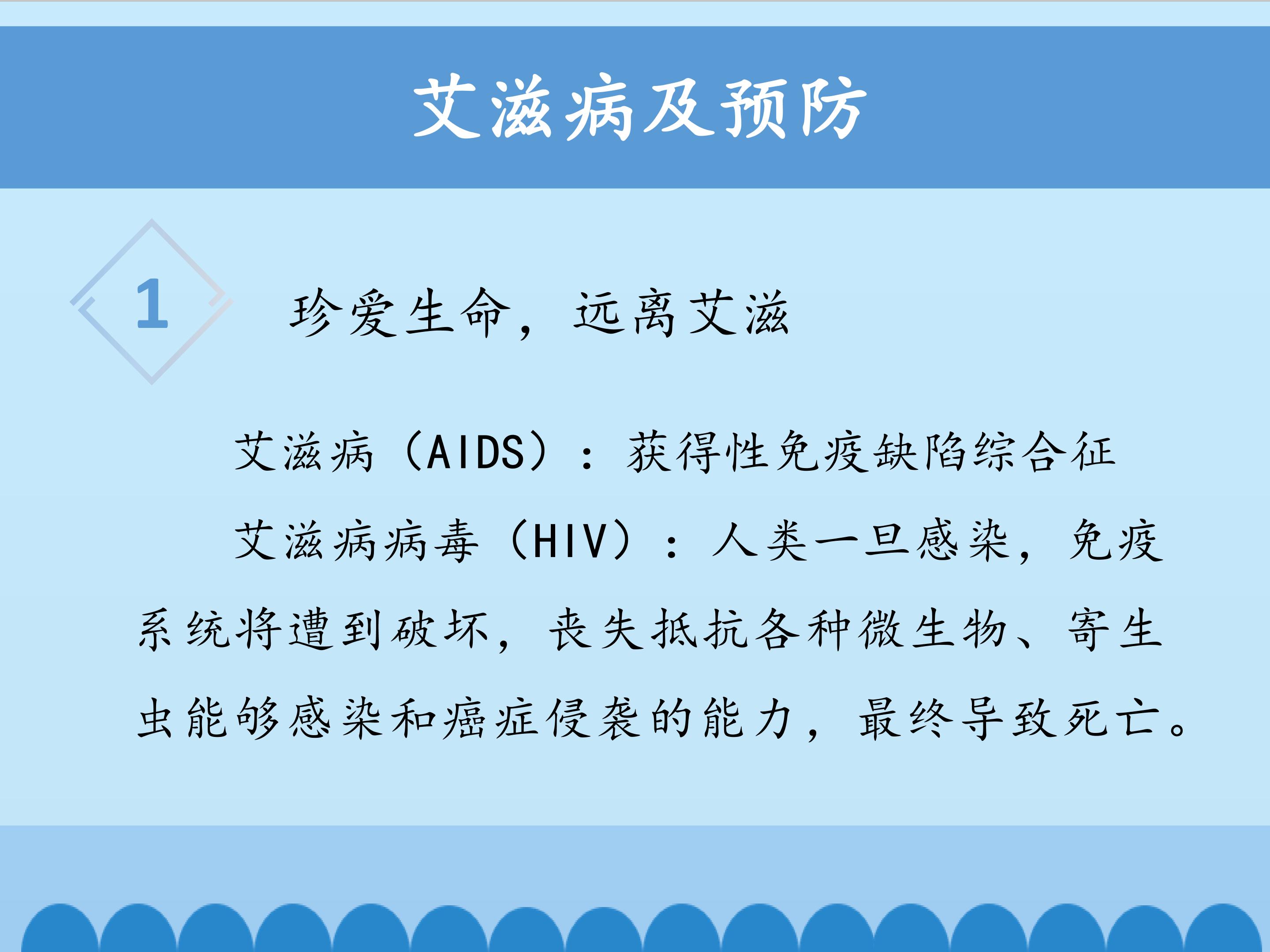 艾滋病及预防

1

珍爱生命，远离艾滋

艾滋病（AIDS）：获得性免疫缺陷综合征

艾滋病病毒（HIV）：人类一旦感染，免疫系统将遭到破坏，丧失抵抗各种微生物、寄生虫能够感染和癌症侵袭的能力，最终导致死亡。